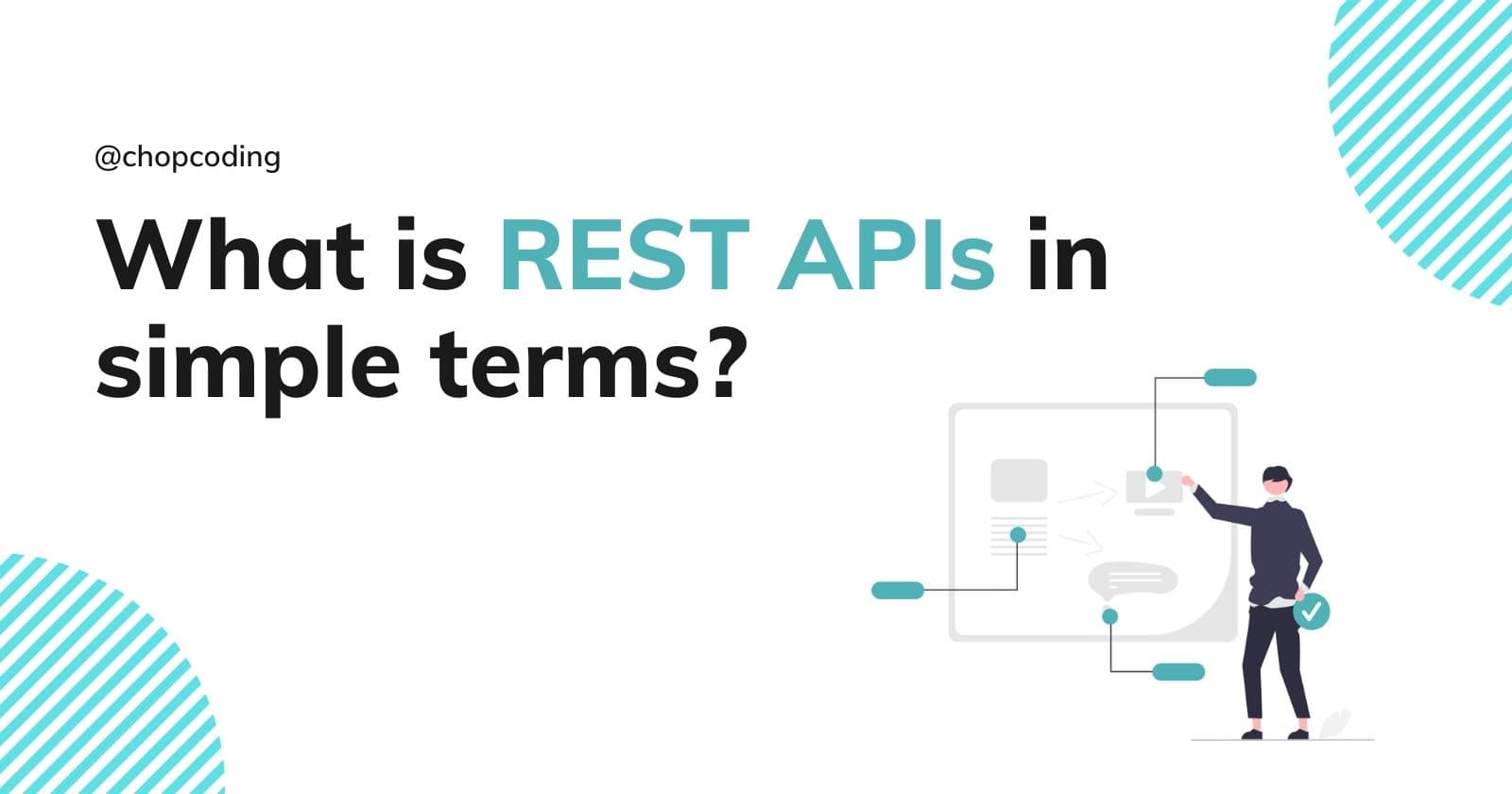 @chopcoding

What is REST APIs in simple terms?